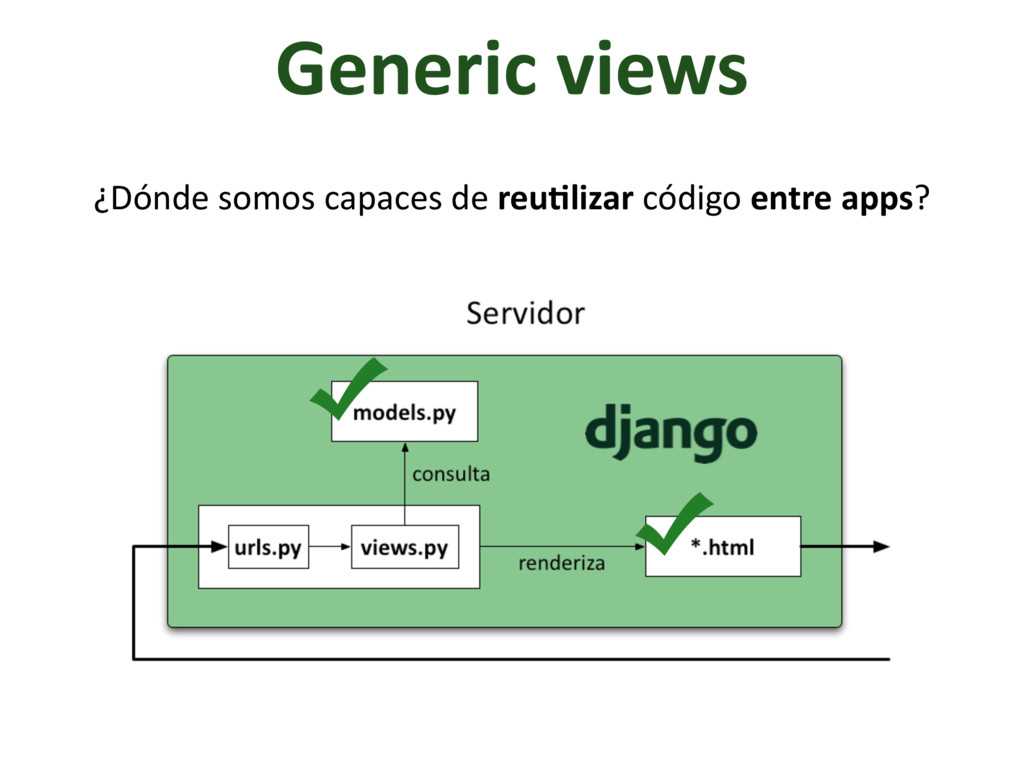 Generic views

¿Dónde somos capaces de reutilizar código entre apps?

Servidor

models.py

django

consulta

urls.py

views.py

renderiza

*.html